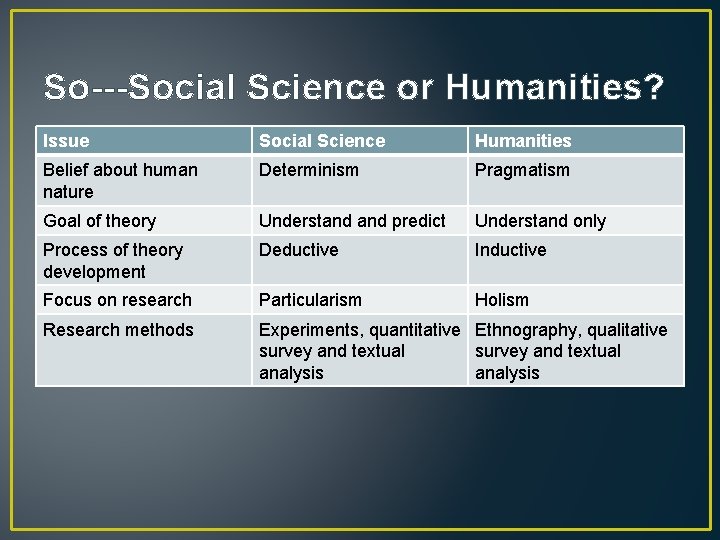 So---Social Science or Humanities?

| Issue | Social Science | Humanities |
|---|---|---|
| Belief about human nature | Determinism | Pragmatism |
| Goal of theory | Understand and predict | Understand only |
| Process of theory development | Deductive | Inductive |
| Focus on research | Particularism | Holism |
| Research methods | Experiments, quantitative survey and textual analysis | Ethnography, qualitative survey and textual analysis |